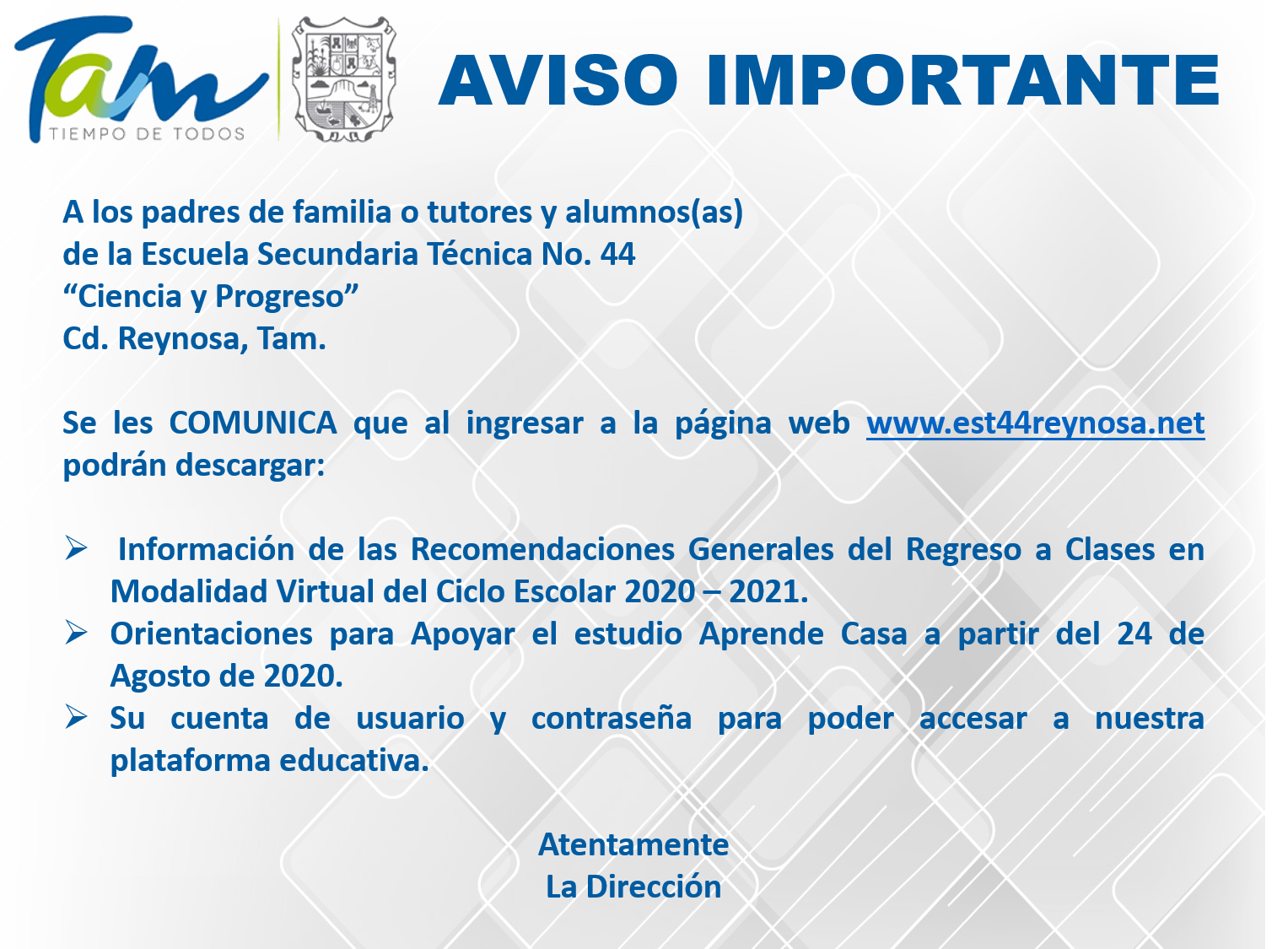 Tam
TIEMPO DE TODOS

AVISO IMPORTANTE

A los padres de familia o tutores y alumnos(as)
de la Escuela Secundaria Técnica No. 44
“Ciencia y Progreso”
Cd. Reynosa, Tam.

Se les COMUNICA que al ingresar a la página web www.est44reynosa.net podrán descargar:

➢ Información de las Recomendaciones Generales del Regreso a Clases en Modalidad Virtual del Ciclo Escolar 2020 – 2021.
➢ Orientaciones para Apoyar el estudio Aprende Casa a partir del 24 de Agosto de 2020.
➢ Su cuenta de usuario y contraseña para poder accesar a nuestra plataforma educativa.

Atentamente
La Dirección